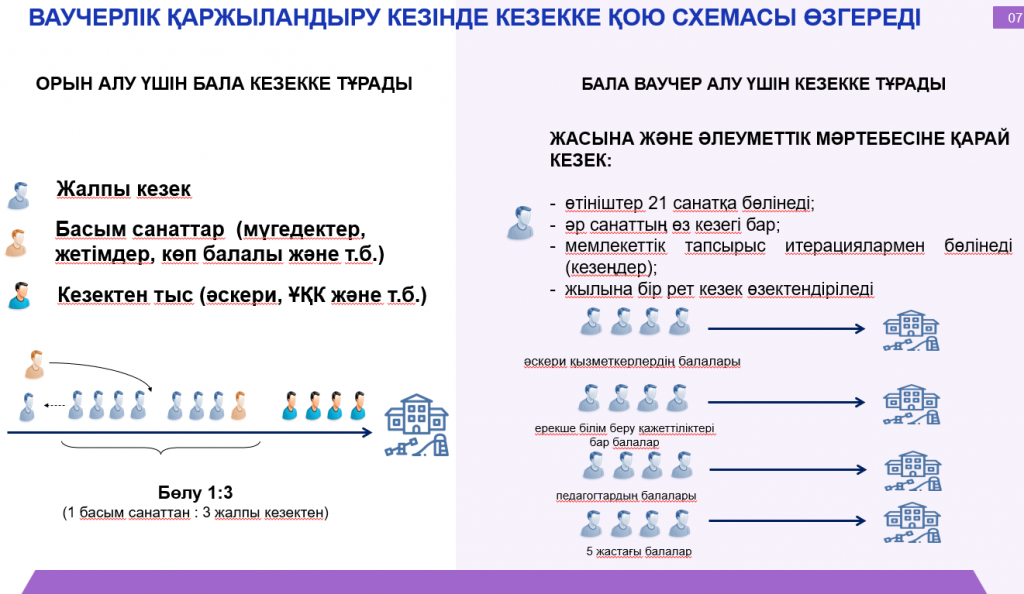 ВАУЧЕРЛІК ҚАРЖЫЛАНДЫРУ КЕЗІНДЕ КЕЗЕККЕ ҚОЮ СХЕМАСЫ ӨЗГЕРЕДІ

07

ОРЫН АЛУ ҮШІН БАЛА КЕЗЕККЕ ТҰРАДЫ

Жалпы кезек

Басым санаттар (мүгедектер, жетімдер, көп балалы және т.б.)

Кезектен тыс (әскери, ҰҚК және т.б.)

Бөлу 1:3
(1 басым санаттан : 3 жалпы кезектен)

БАЛА ВАУЧЕР АЛУ ҮШІН КЕЗЕККЕ ТҰРАДЫ

ЖАСЫНА ЖӘНЕ ӘЛЕУМЕТТІК МӘРТЕБЕСІНЕ ҚАРАЙ КЕЗЕК:

- өтініштер 21 санатқа бөлінеді;
- әр санаттың өз кезегі бар;
- мемлекеттік тапсырыс итерациялармен бөлінеді (кезеңдер);
- жылына бір рет кезек өзектендіріледі

әскери қызметкерлердің балалары

ерекше білім беру қажеттіліктері бар балалар

педагогтардың балалары

5 жастағы балалар